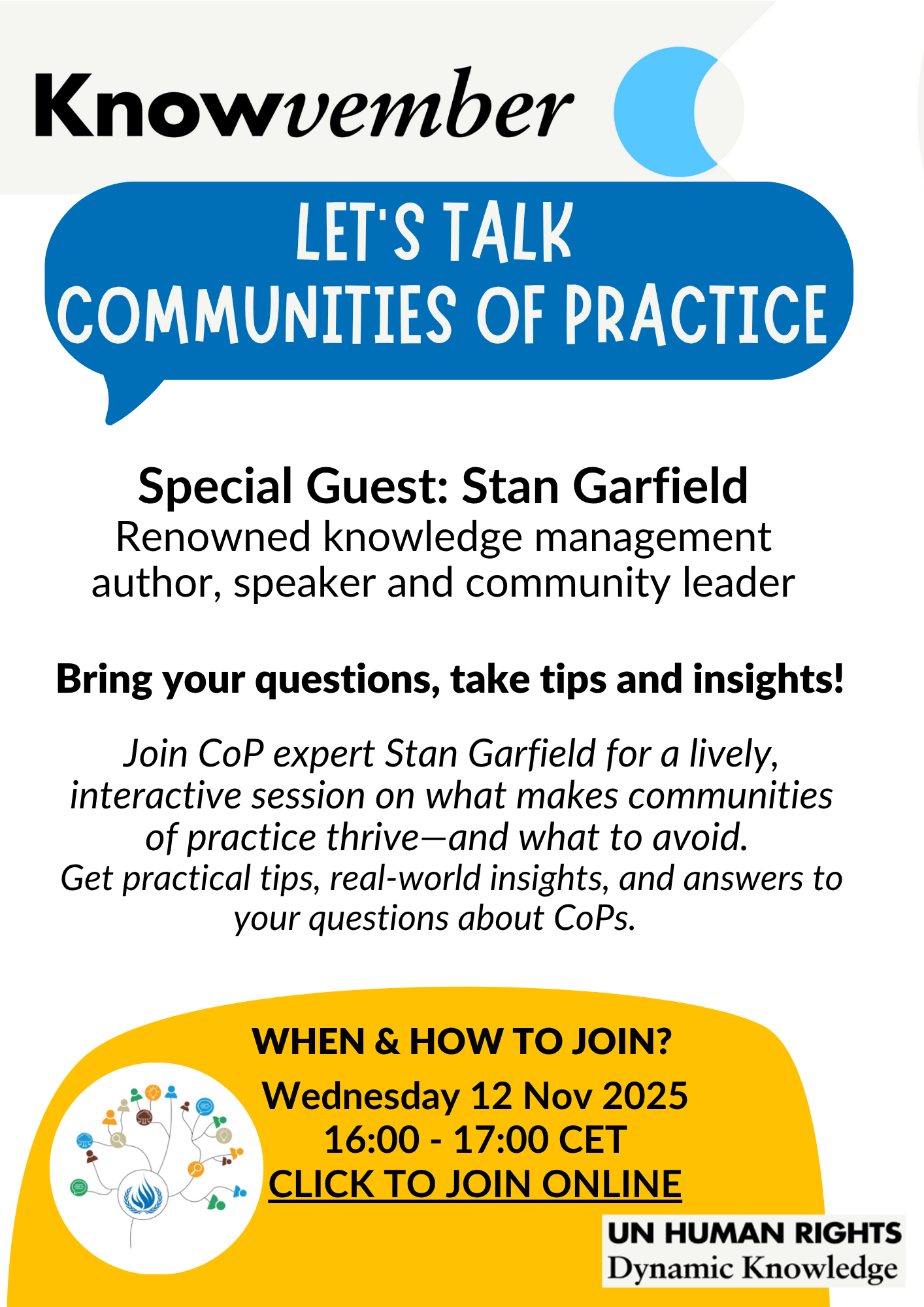 Knowvember

LET'S TALK
COMMUNITIES OF PRACTICE

Special Guest: Stan Garfield
Renowned knowledge management author, speaker and community leader

Bring your questions, take tips and insights!

Join CoP expert Stan Garfield for a lively, interactive session on what makes communities of practice thrive—and what to avoid.
Get practical tips, real-world insights, and answers to your questions about CoPs.

WHEN & HOW TO JOIN?
Wednesday 12 Nov 2025
16:00 - 17:00 CET
CLICK TO JOIN ONLINE

UN HUMAN RIGHTS
Dynamic Knowledge